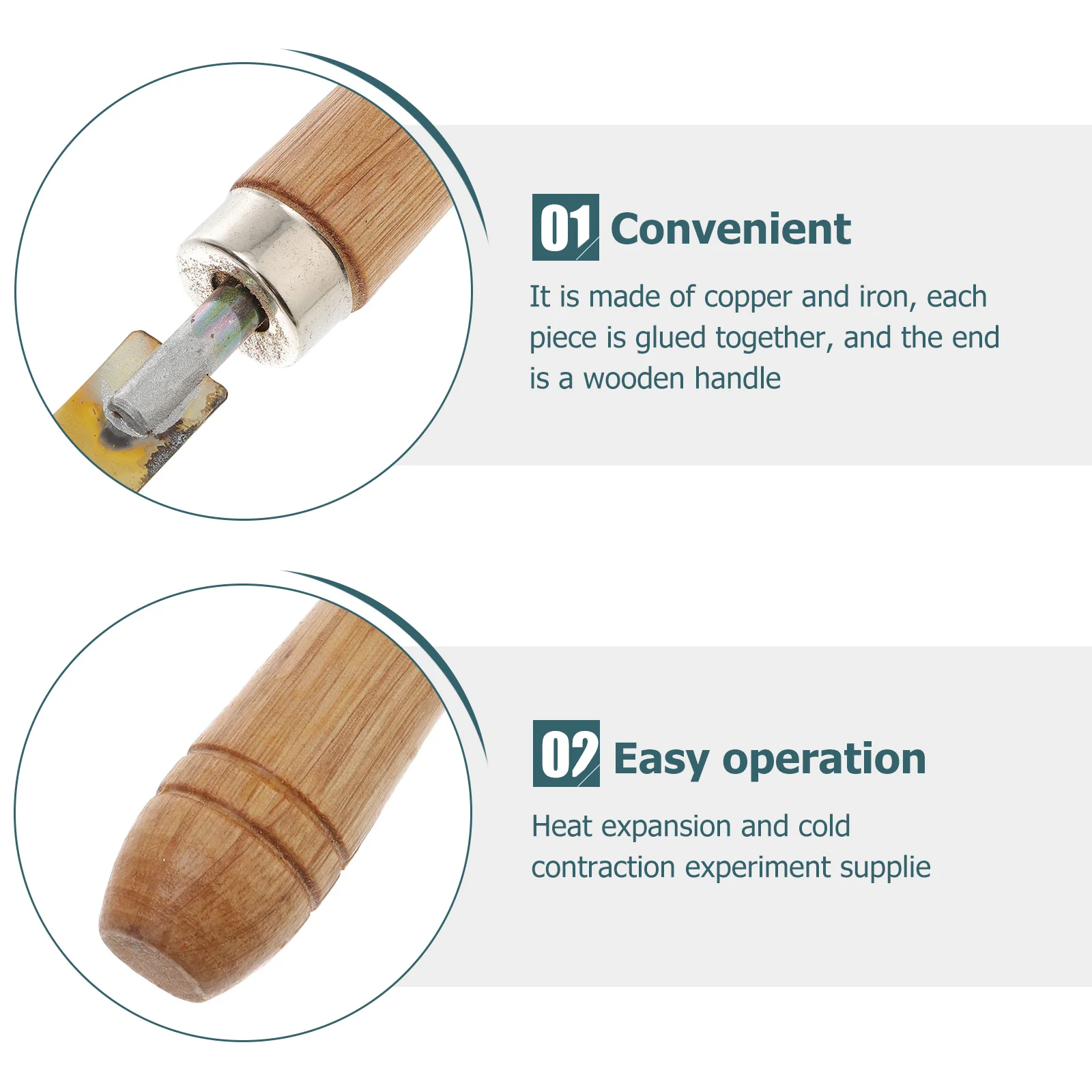 01 Convenient

It is made of copper and iron, each piece is glued together, and the end is a wooden handle

02 Easy operation

Heat expansion and cold contraction experiment supplie